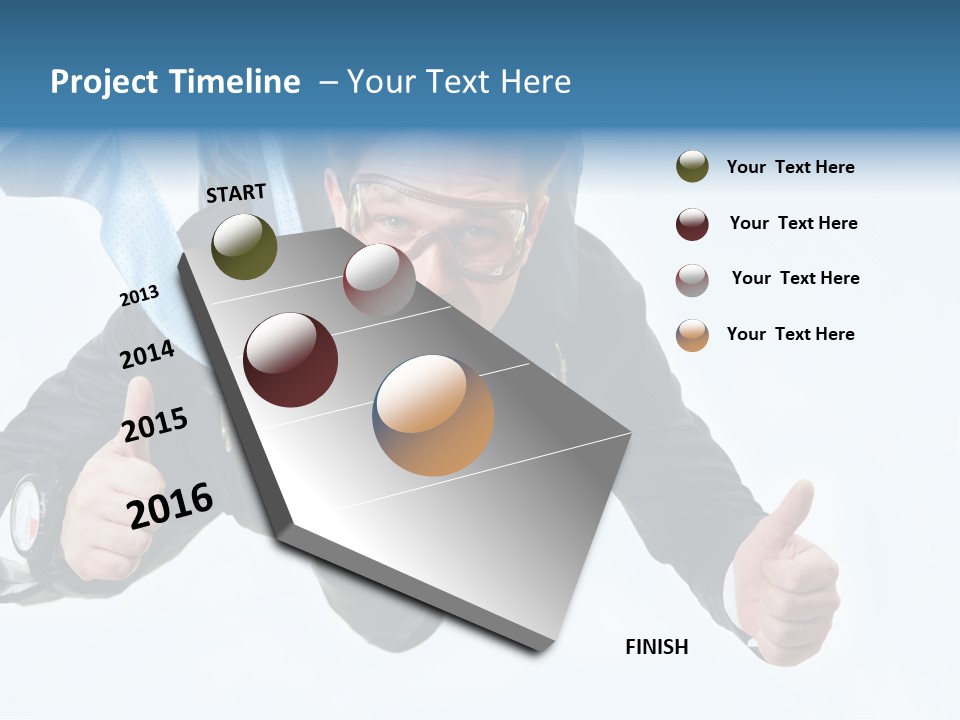 Project Timeline – Your Text Here

START

2013

2014

2015

2016

FINISH

Your Text Here

Your Text Here

Your Text Here

Your Text Here